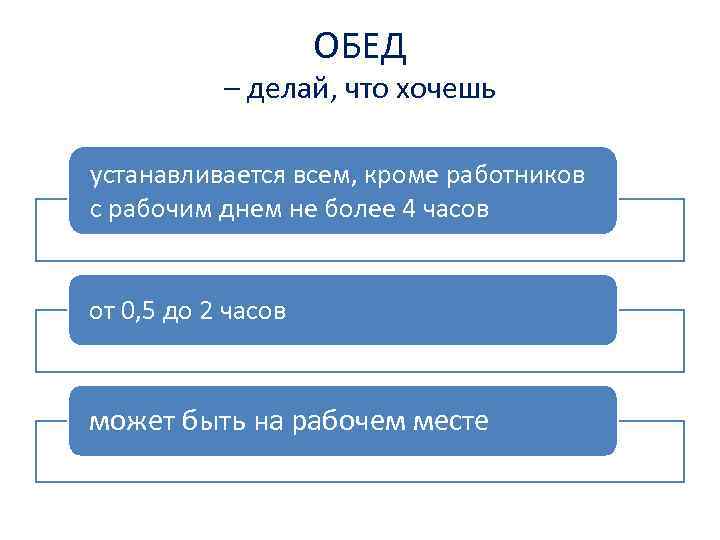 ОБЕД
– делай, что хочешь

устанавливается всем, кроме работников с рабочим днем не более 4 часов

от 0,5 до 2 часов

может быть на рабочем месте